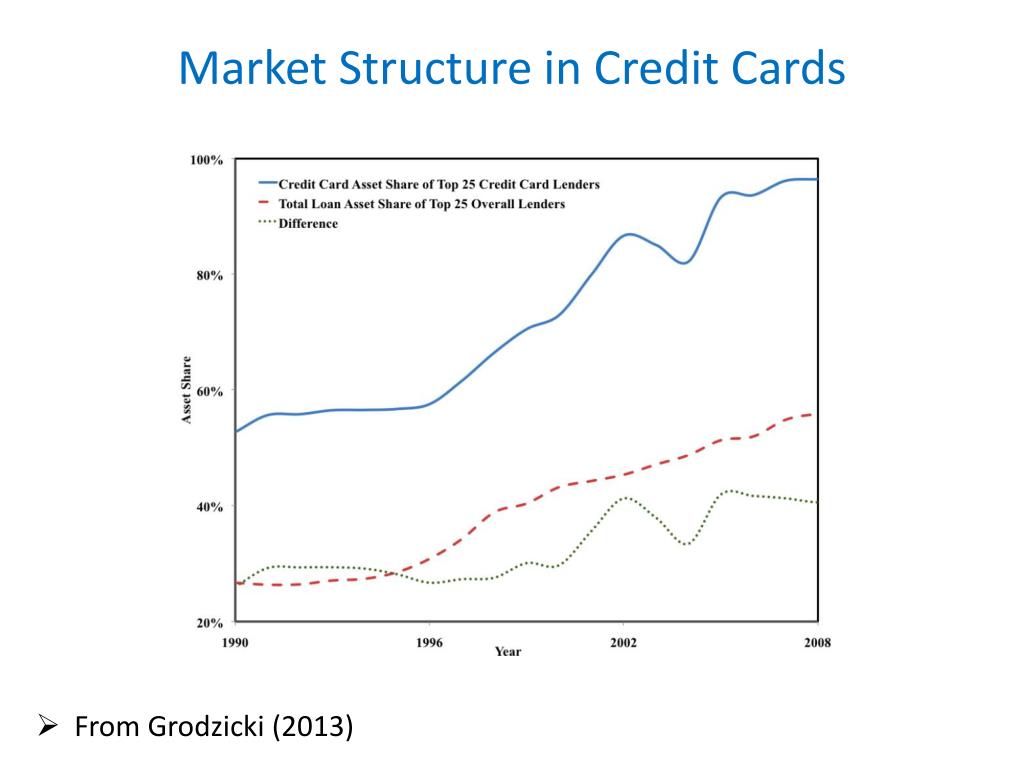 Market Structure in Credit Cards

Credit Card Asset Share of Top 25 Credit Card Lenders
Total Loan Asset Share of Top 25 Overall Lenders
Difference

100%
80%
60%
40%
20%

Asset Share

1990
1996
2002
2008
Year

➢ From Grodzicki (2013)